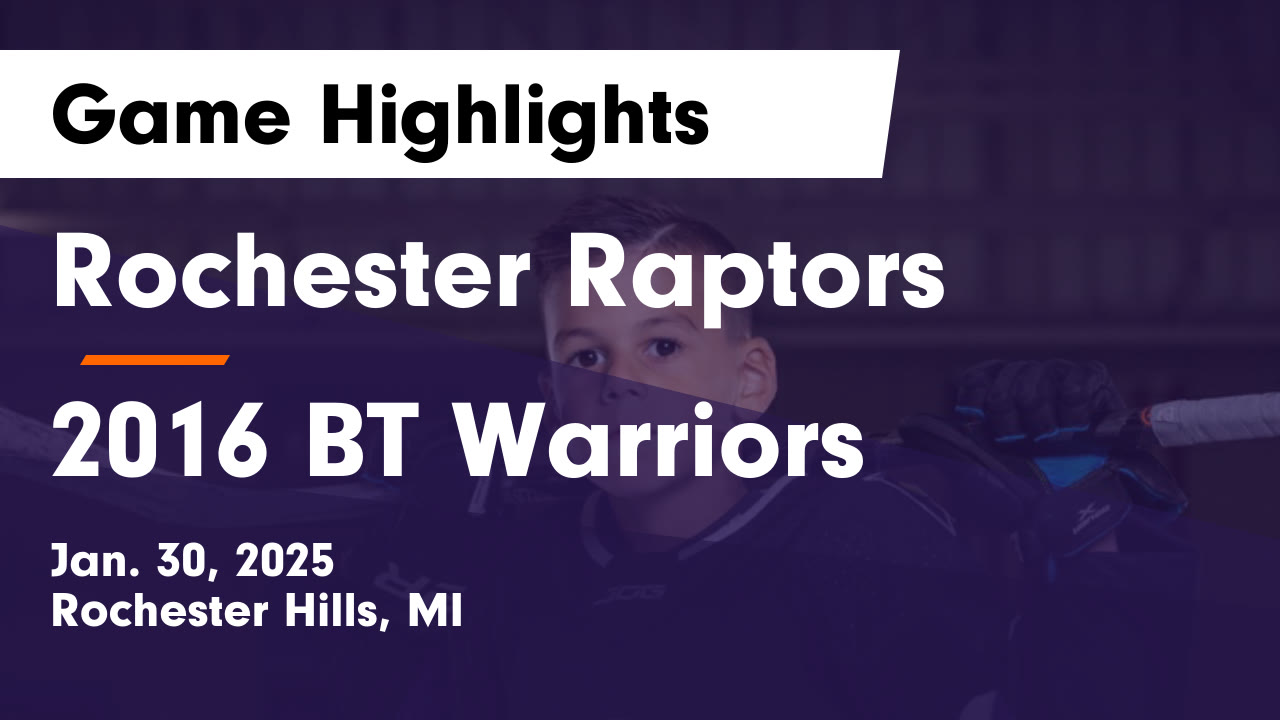 Game Highlights

Rochester Raptors

2016 BT Warriors

Jan. 30, 2025
Rochester Hills, MI